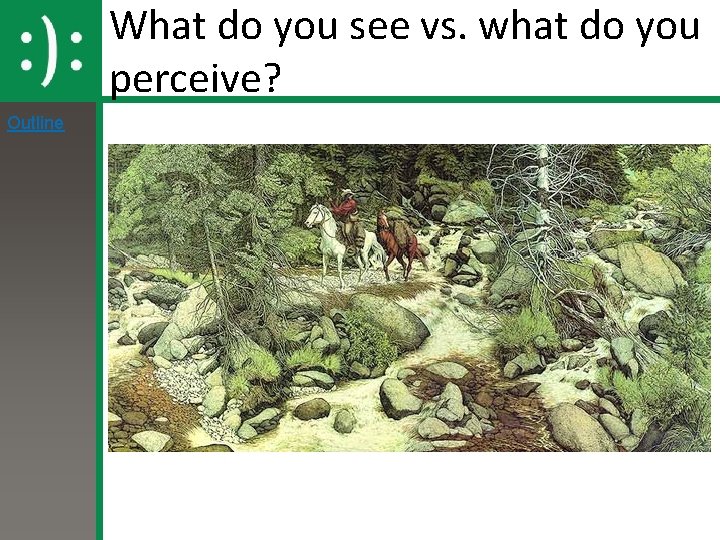 :):

What do you see vs. what do you perceive?

Outline